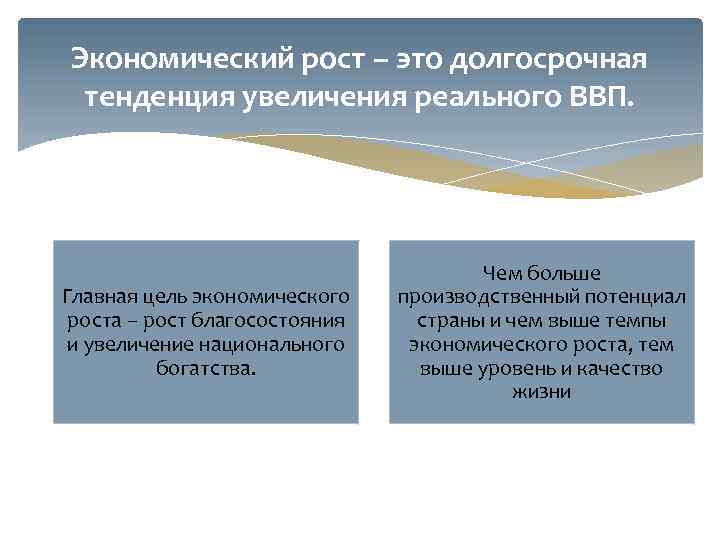 Экономический рост – это долгосрочная тенденция увеличения реального ВВП.

Главная цель экономического роста – рост благосостояния и увеличение национального богатства.

Чем больше производственный потенциал страны и чем выше темпы экономического роста, тем выше уровень и качество жизни